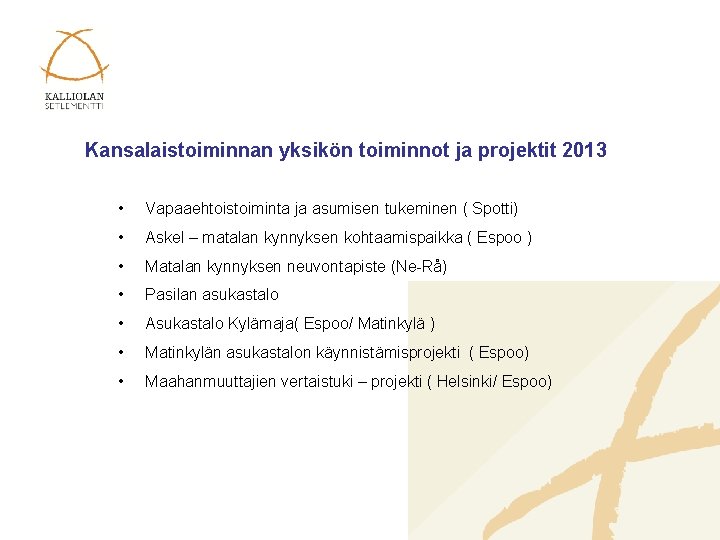 KALLIOLAN SETLEMENTTI

Kansalaistoiminnan yksikön toiminnot ja projektit 2013

• Vapaaehtoistoiminta ja asumisen tukeminen ( Spotti)
• Askel – matalan kynnyksen kohtaamispaikka ( Espoo )
• Matalan kynnyksen neuvontapiste (Ne-Rå)
• Pasilan asukastalo
• Asukastalo Kylämaja( Espoo/ Matinkylä )
• Matinkylän asukastalon käynnistämisprojekti ( Espoo)
• Maahanmuuttajien vertaistuki – projekti ( Helsinki/ Espoo)